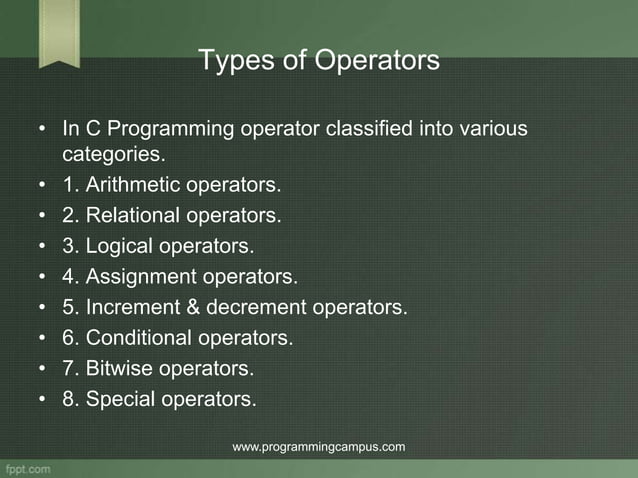 Types of Operators

• In C Programming operator classified into various categories.
• 1. Arithmetic operators.
• 2. Relational operators.
• 3. Logical operators.
• 4. Assignment operators.
• 5. Increment & decrement operators.
• 6. Conditional operators.
• 7. Bitwise operators.
• 8. Special operators.

www.programmingcampus.com

fppt.com